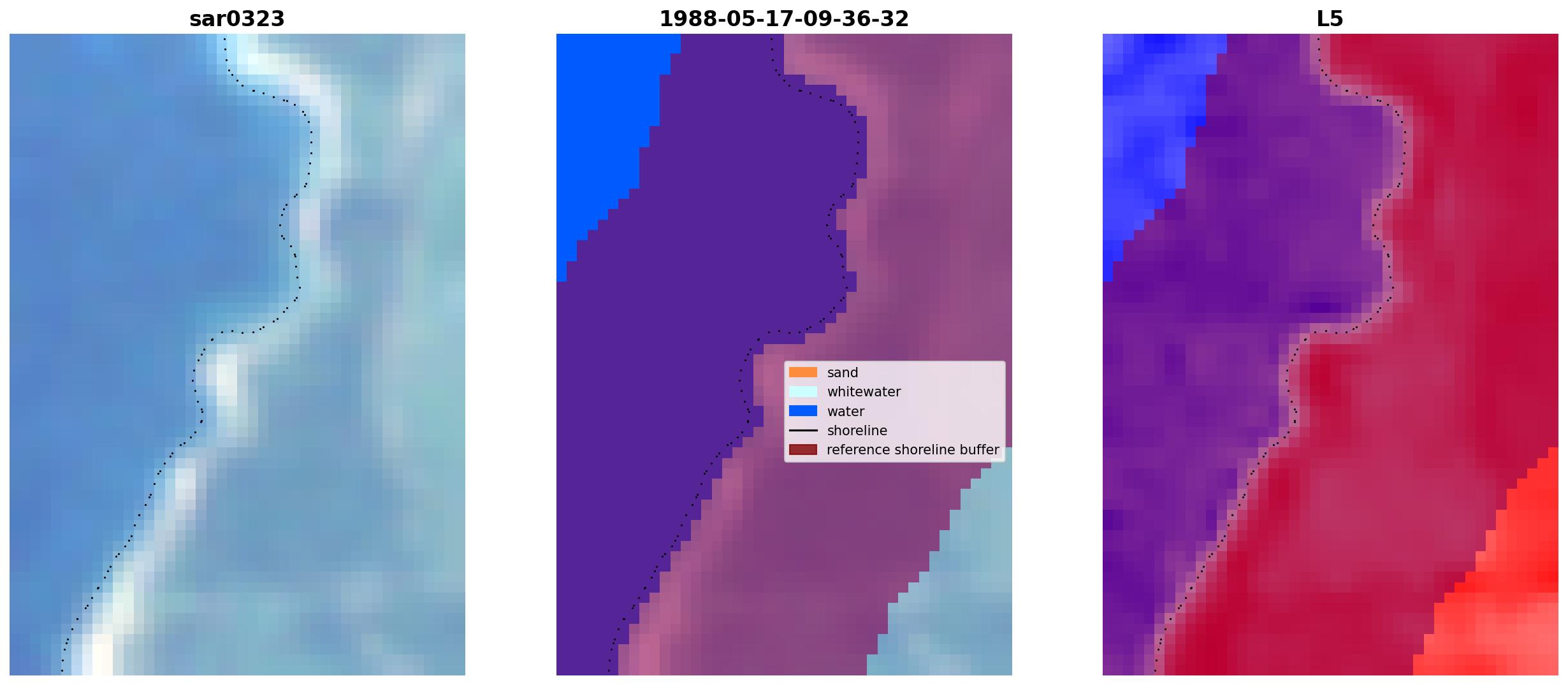 sar0323

1988-05-17-09-36-32

sand
whitewater
water
shoreline
reference shoreline buffer

L5